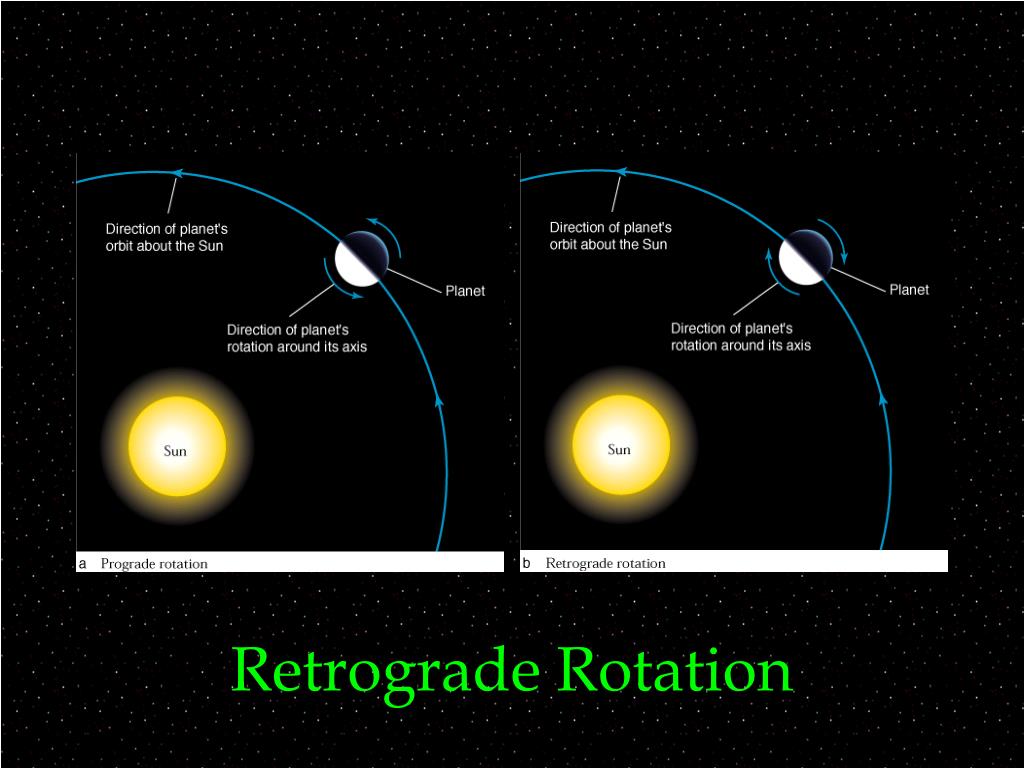 Direction of planet's orbit about the Sun

Planet

Direction of planet's rotation around its axis

Sun

a Prograde rotation

Direction of planet's orbit about the Sun

Planet

Direction of planet's rotation around its axis

Sun

b Retrograde rotation

Retrograde Rotation